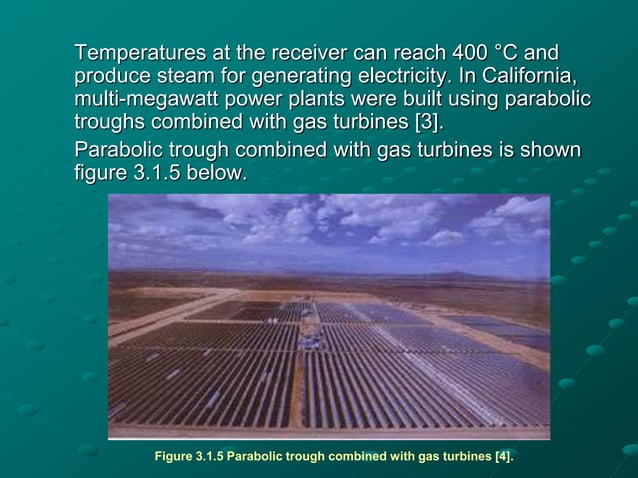 Temperatures at the receiver can reach 400 °C and produce steam for generating electricity. In California, multi-megawatt power plants were built using parabolic troughs combined with gas turbines [3].

Parabolic trough combined with gas turbines is shown figure 3.1.5 below.

Figure 3.1.5 Parabolic trough combined with gas turbines [4].